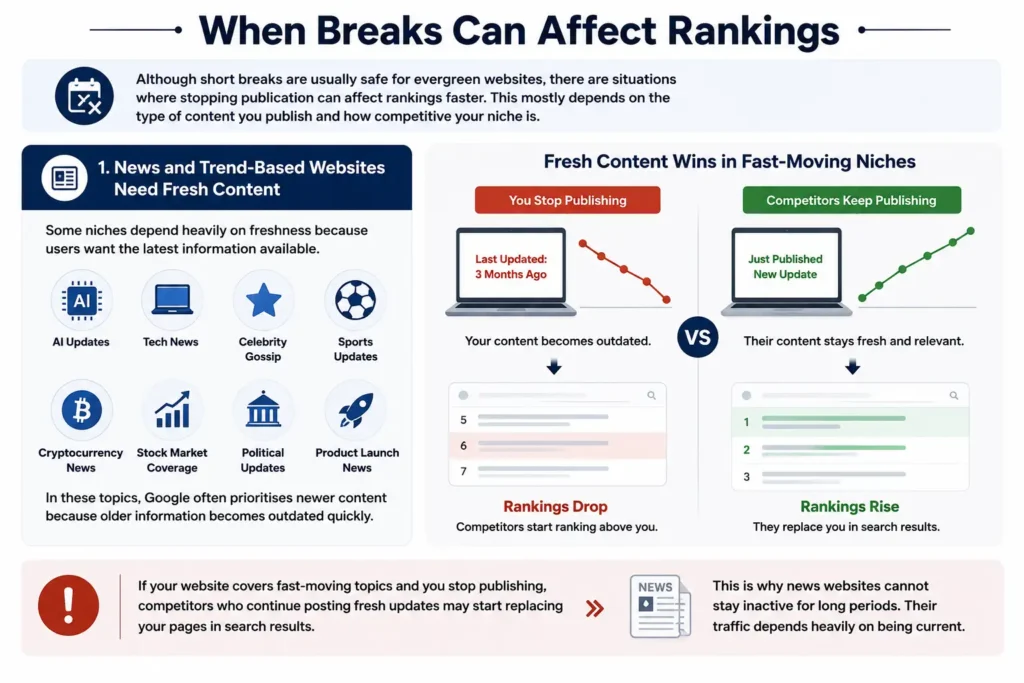 When Breaks Can Affect Rankings

Although short breaks are usually safe for evergreen websites, there are situations where stopping publication can affect rankings faster. This mostly depends on the type of content you publish and how competitive your niche is.

1. News and Trend-Based Websites Need Fresh Content

Some niches depend heavily on freshness because users want the latest information available.

AI

AI Updates

Tech News

Celebrity Gossip

Sports Updates

Cryptocurrency News

Stock Market Coverage

Political Updates

Product Launch News

In these topics, Google often prioritises newer content because older information becomes outdated quickly.

Fresh Content Wins in Fast-Moving Niches

You Stop Publishing

Last Updated: 3 Months Ago

Your content becomes outdated.

5
6
7

Rankings Drop

Competitors start ranking above you.

VS

Competitors Keep Publishing

Just Published New Update

Their content stays fresh and relevant.

1
2
3

Rankings Rise

They replace you in search results.

If your website covers fast-moving topics and you stop publishing, competitors who continue posting fresh updates may start replacing your pages in search results.

NEWS

This is why news websites cannot stay inactive for long periods. Their traffic depends heavily on being current.